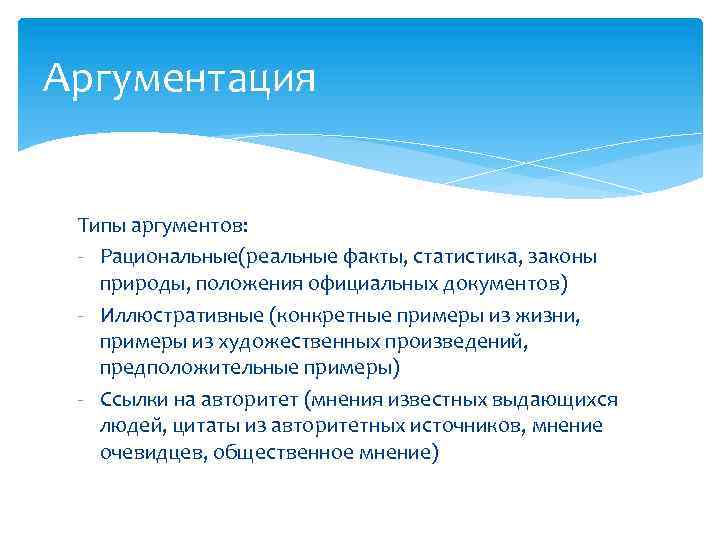 Аргументация

Типы аргументов:
- Рациональные(реальные факты, статистика, законы природы, положения официальных документов)
- Иллюстративные (конкретные примеры из жизни, примеры из художественных произведений, предположительные примеры)
- Ссылки на авторитет (мнения известных выдающихся людей, цитаты из авторитетных источников, мнение очевидцев, общественное мнение)